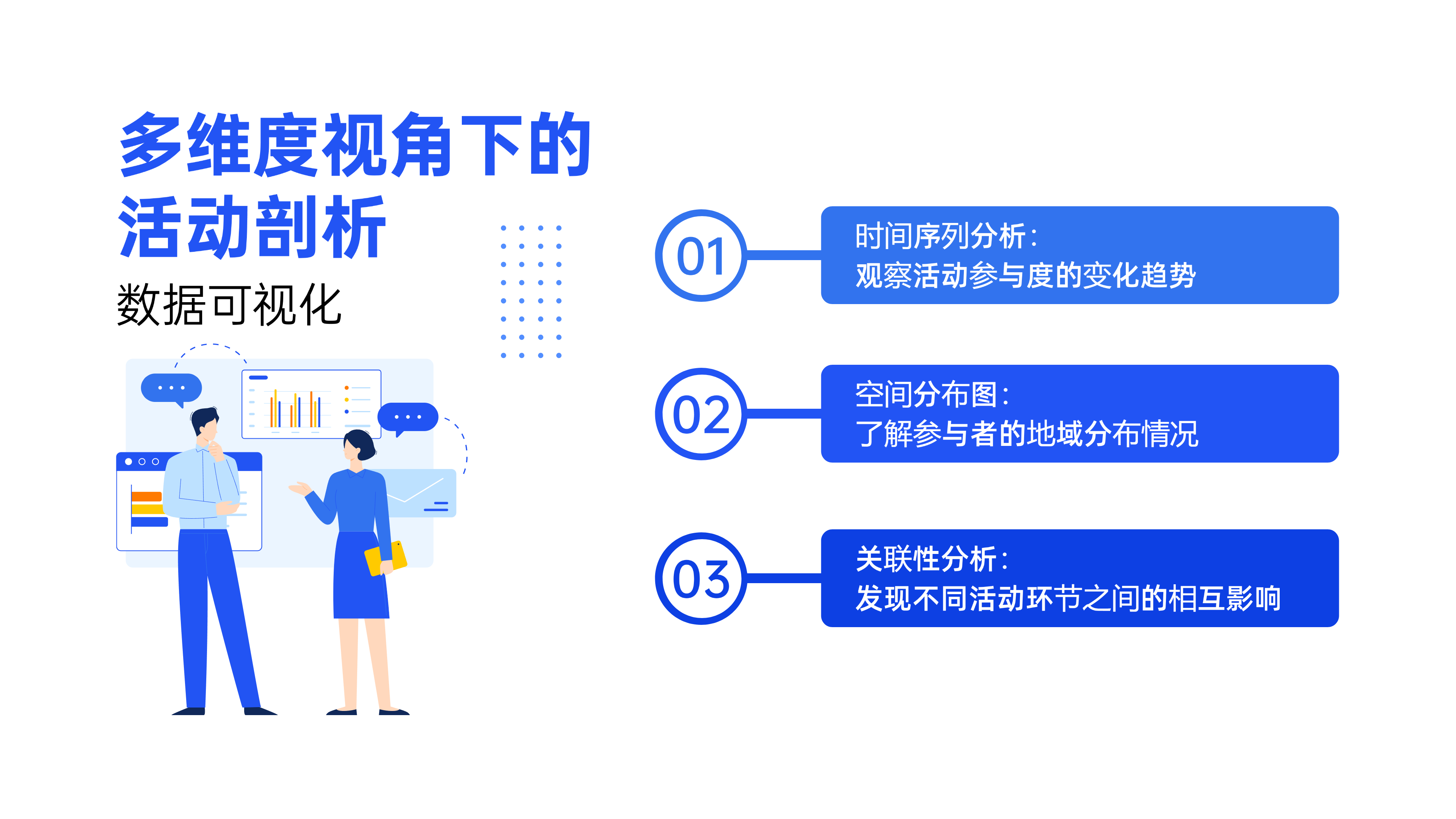 多维度视角下的活动剖析

数据可视化

01
时间序列分析：
观察活动参与度的变化趋势

02
空间分布图：
了解参与者的地域分布情况

03
关联性分析：
发现不同活动环节之间的相互影响